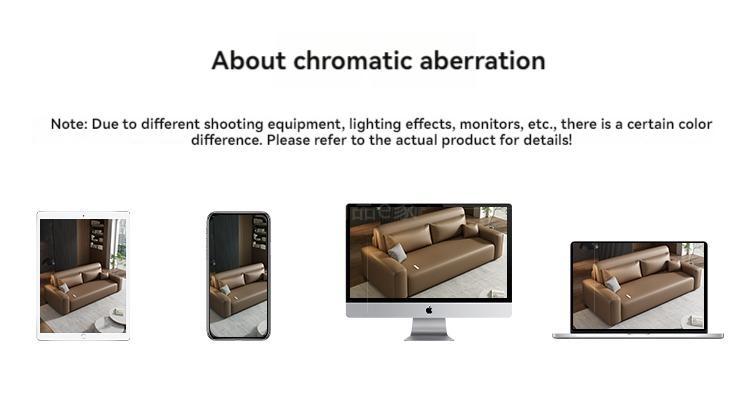 About chromatic aberration

Note: Due to different shooting equipment, lighting effects, monitors, etc., there is a certain color difference. Please refer to the actual product for details!